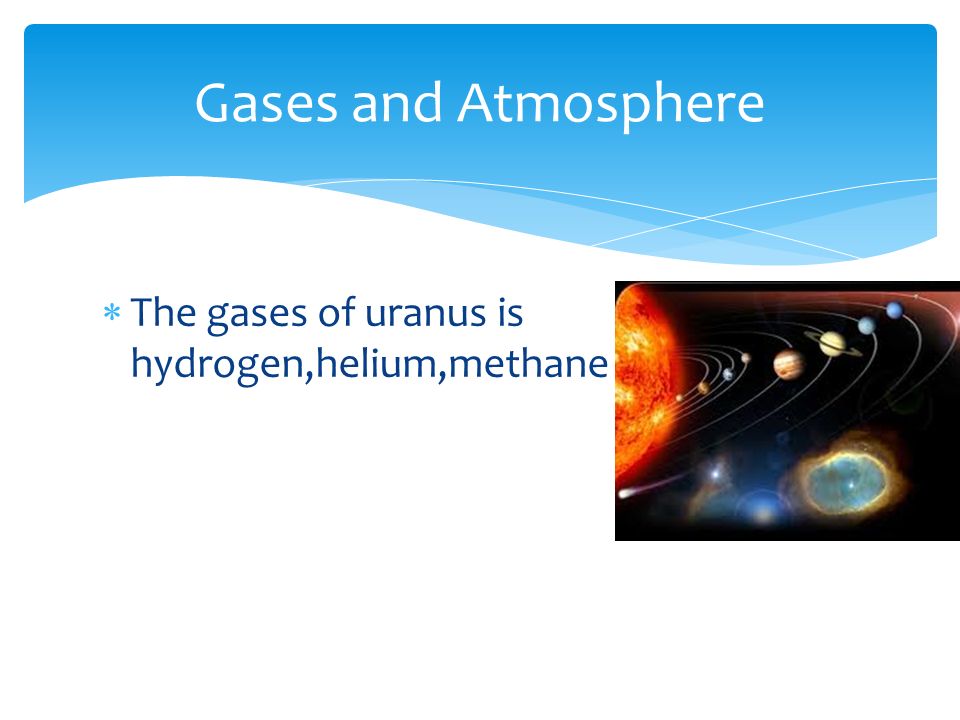 Gases and Atmosphere

* The gases of uranus is hydrogen,helium,methane